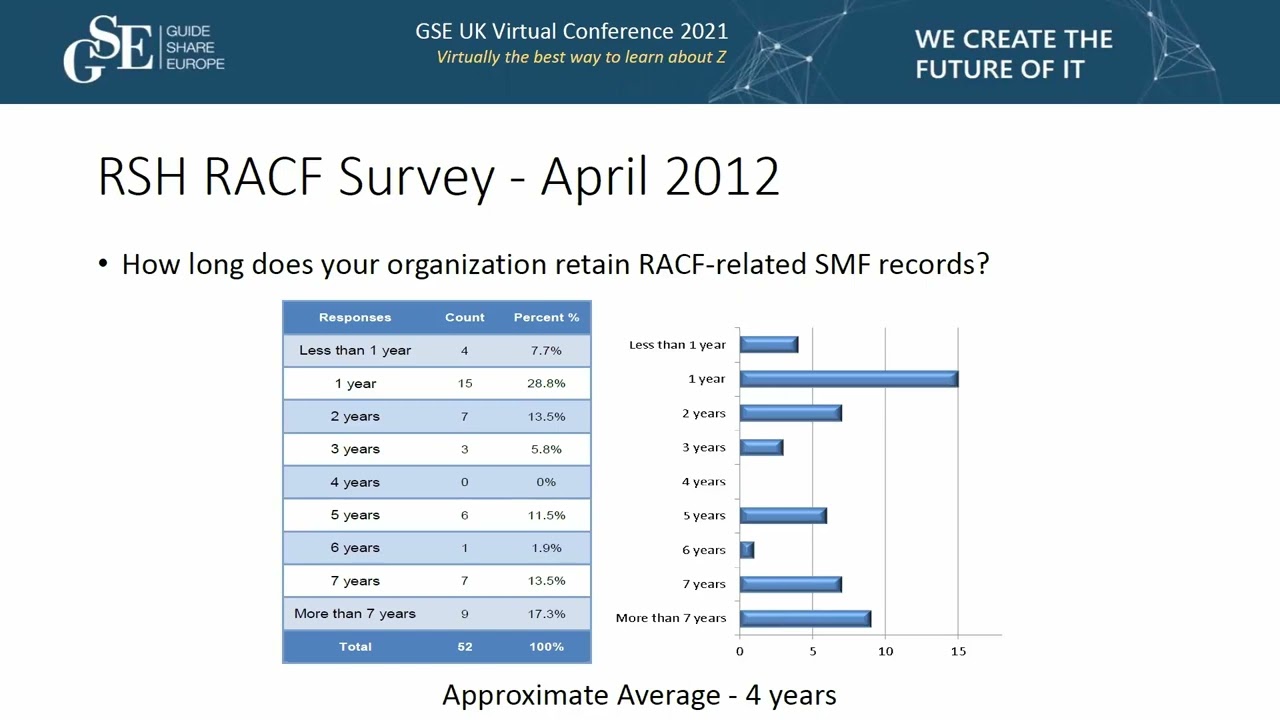 GSE GUIDE SHARE EUROPE

GSE UK Virtual Conference 2021
Virtually the best way to learn about Z

WE CREATE THE FUTURE OF IT

RSH RACF Survey - April 2012

• How long does your organization retain RACF-related SMF records?

| Responses | Count | Percent % |
|---|---|---|
| Less than 1 year | 4 | 7.7% |
| 1 year | 15 | 28.8% |
| 2 years | 7 | 13.5% |
| 3 years | 3 | 5.8% |
| 4 years | 0 | 0% |
| 5 years | 6 | 11.5% |
| 6 years | 1 | 1.9% |
| 7 years | 7 | 13.5% |
| More than 7 years | 9 | 17.3% |
| Total | 52 | 100% |

Less than 1 year
1 year
2 years
3 years
4 years
5 years
6 years
7 years
More than 7 years
0 5 10 15

Approximate Average - 4 years